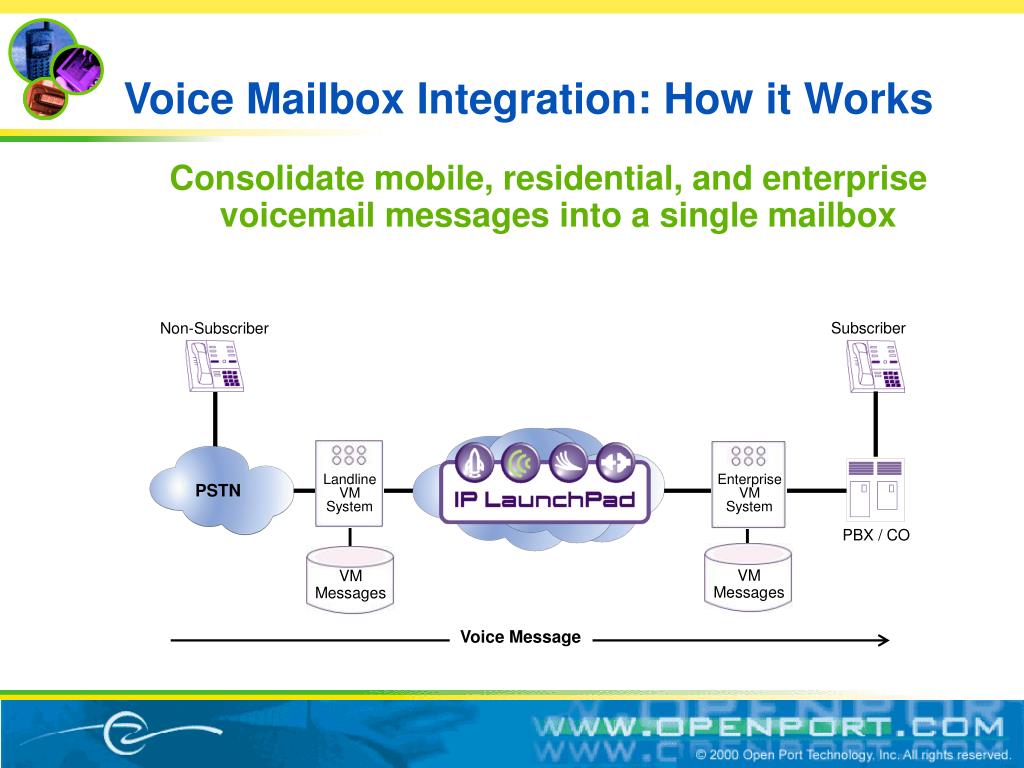 Voice Mailbox Integration: How it Works

Consolidate mobile, residential, and enterprise voicemail messages into a single mailbox

Non-Subscriber

Subscriber

PSTN

Landline VM System

IP LaunchPad

Enterprise VM System

PBX / CO

VM Messages

VM Messages

Voice Message

WWW.OPENPORT.COM

© 2000 Open Port Technology, Inc. All rights reserved.